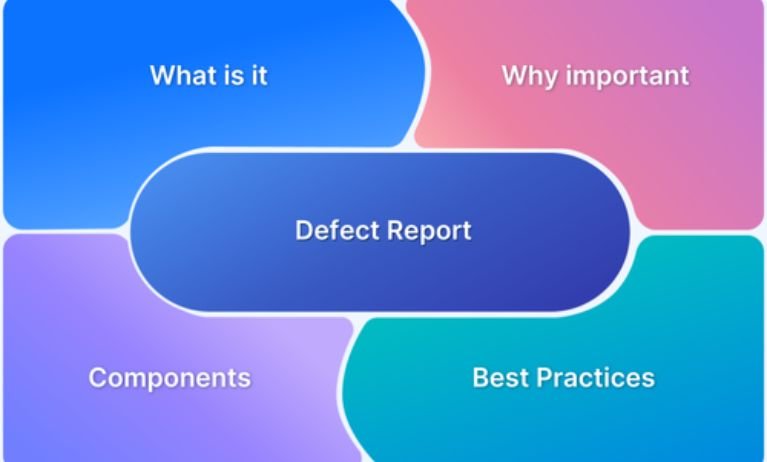 What is it

Why important

Defect Report

Components

Best Practices